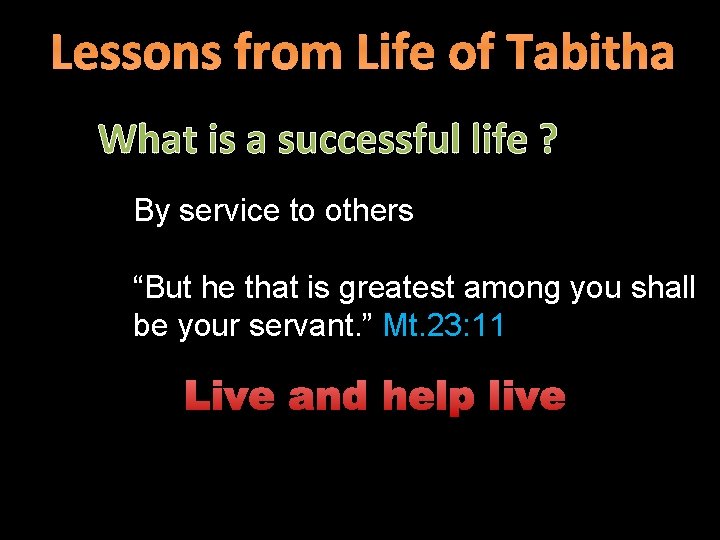 Lessons from Life of Tabitha

What is a successful life ?

By service to others

“But he that is greatest among you shall be your servant.” Mt.23:11

Live and help live